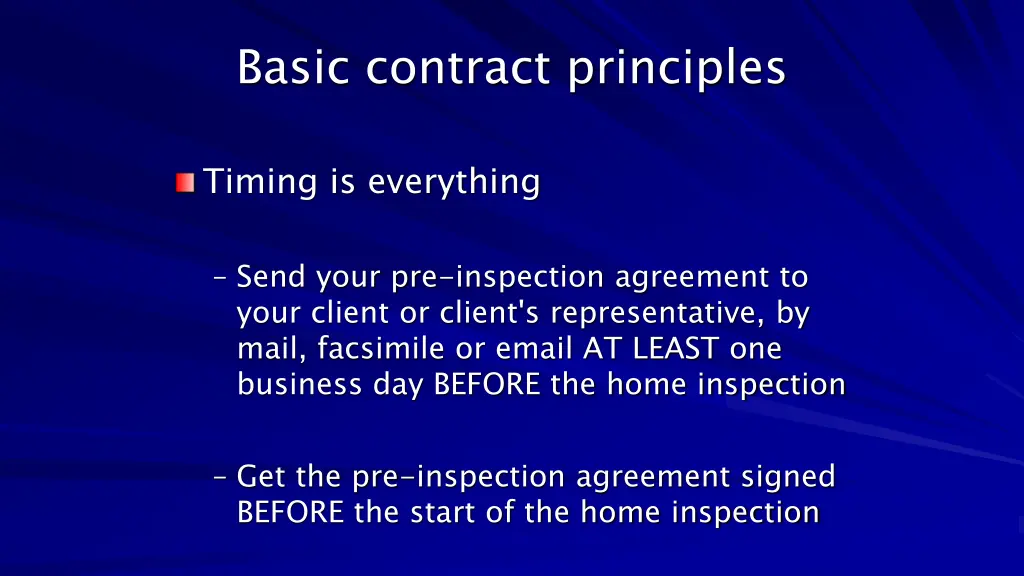 Basic contract principles

Timing is everything

– Send your pre-inspection agreement to your client or client's representative, by mail, facsimile or email AT LEAST one business day BEFORE the home inspection

– Get the pre-inspection agreement signed BEFORE the start of the home inspection